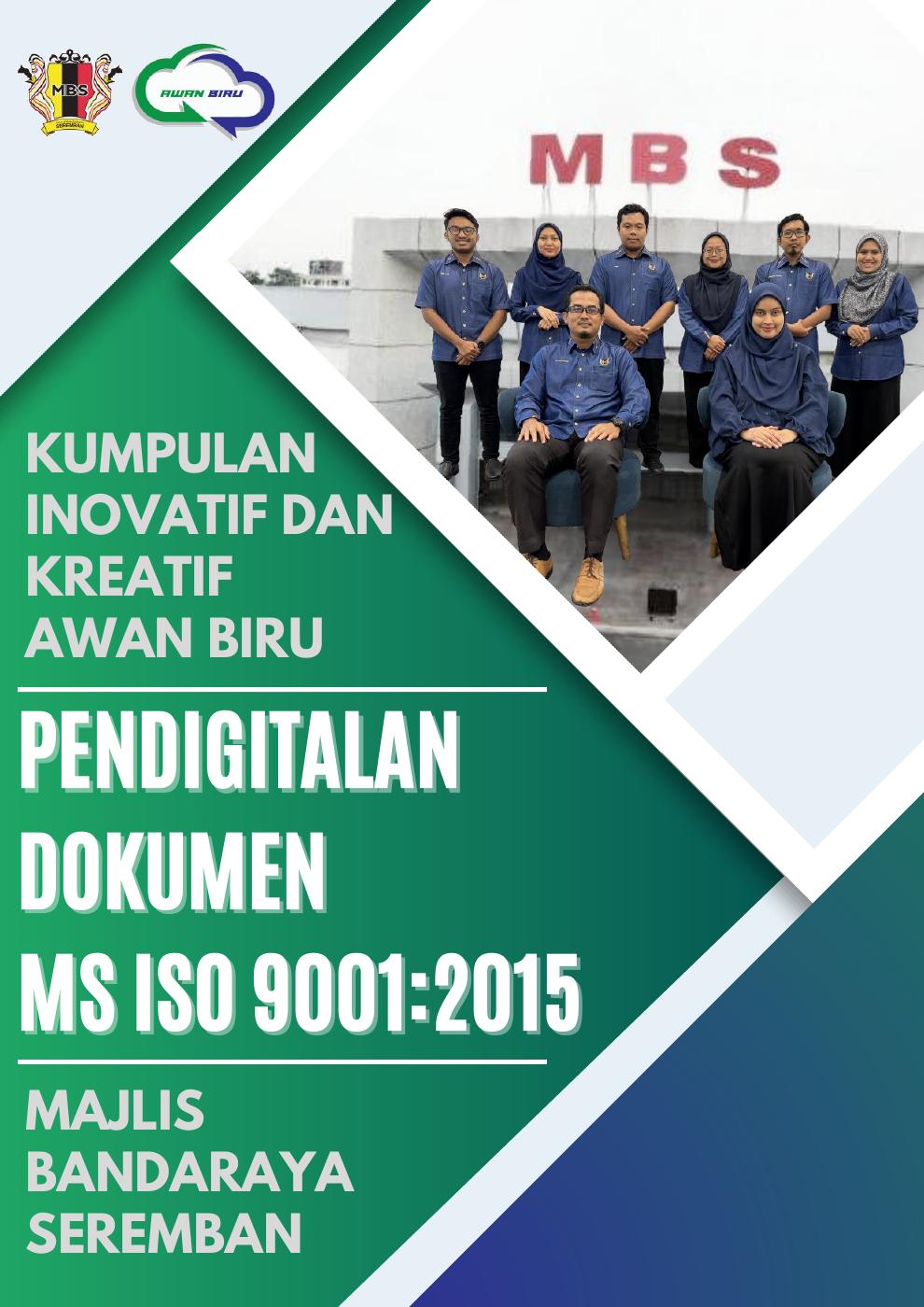 MBS
SEREMBAN

AWAN BIRU

MBS

KUMPULAN INOVATIF DAN KREATIF AWAN BIRU

PENDIGITALAN DOKUMEN MS ISO 9001:2015

MAJLIS BANDARAYA SEREMBAN